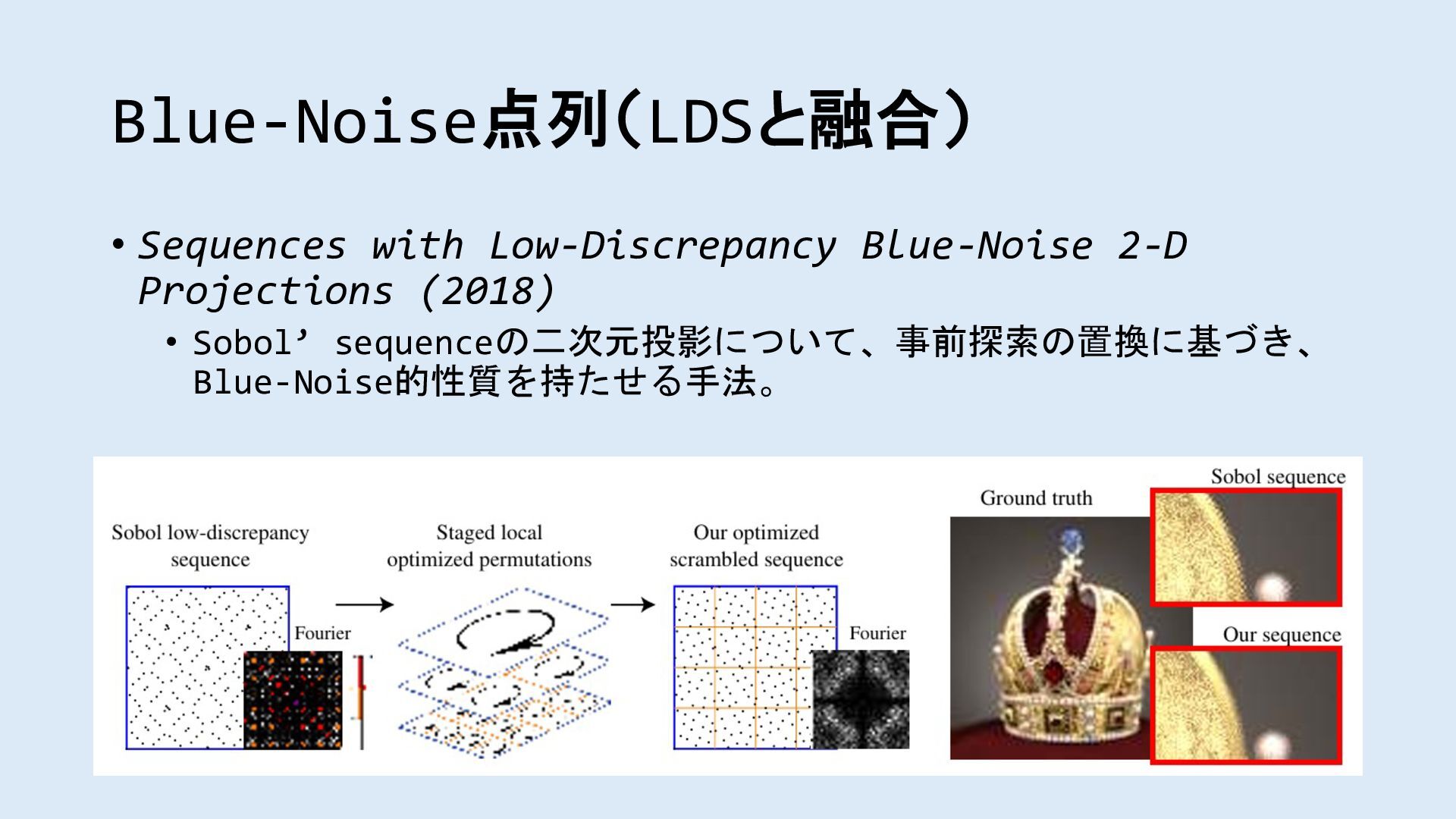 Blue-Noise点列(LDSと融合)

• Sequences with Low-Discrepancy Blue-Noise 2-D Projections (2018)
  • Sobol’ sequenceの二次元投影について、事前探索の置換に基づき、Blue-Noise的性質を持たせる手法。

Sobol low-discrepancy sequence

Fourier

Staged local optimized permutations

Our optimized scrambled sequence

Fourier

Ground truth

Sobol sequence

Our sequence